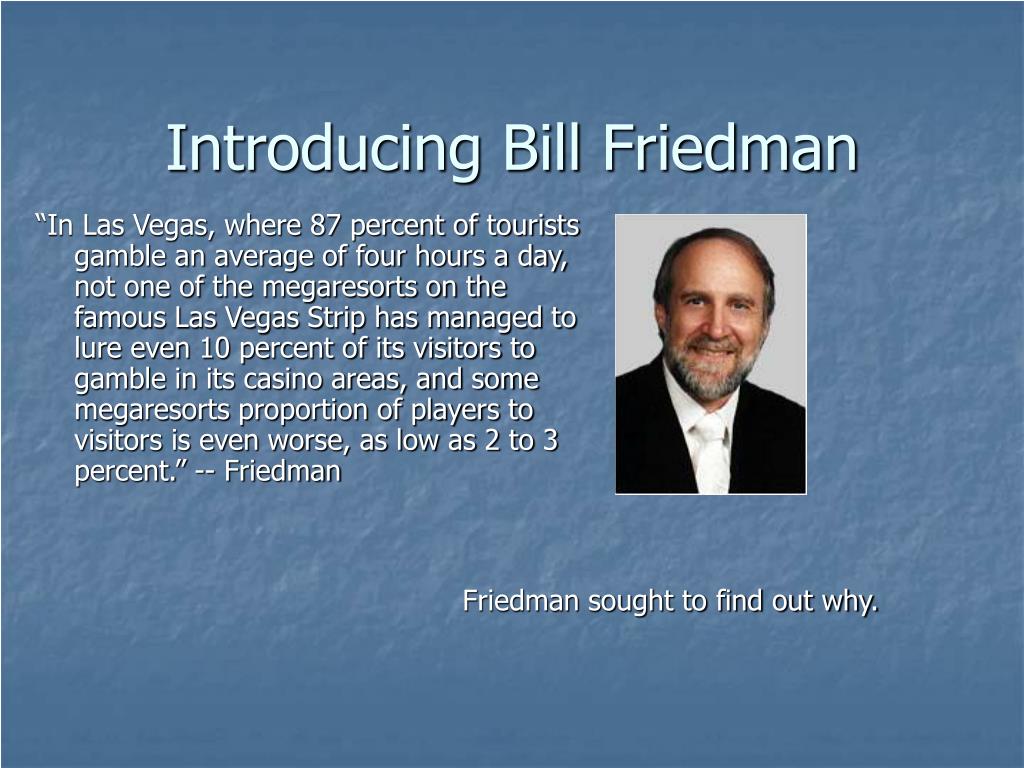 Introducing Bill Friedman

“In Las Vegas, where 87 percent of tourists gamble an average of four hours a day, not one of the megaresorts on the famous Las Vegas Strip has managed to lure even 10 percent of its visitors to gamble in its casino areas, and some megaresorts proportion of players to visitors is even worse, as low as 2 to 3 percent.” -- Friedman

Friedman sought to find out why.